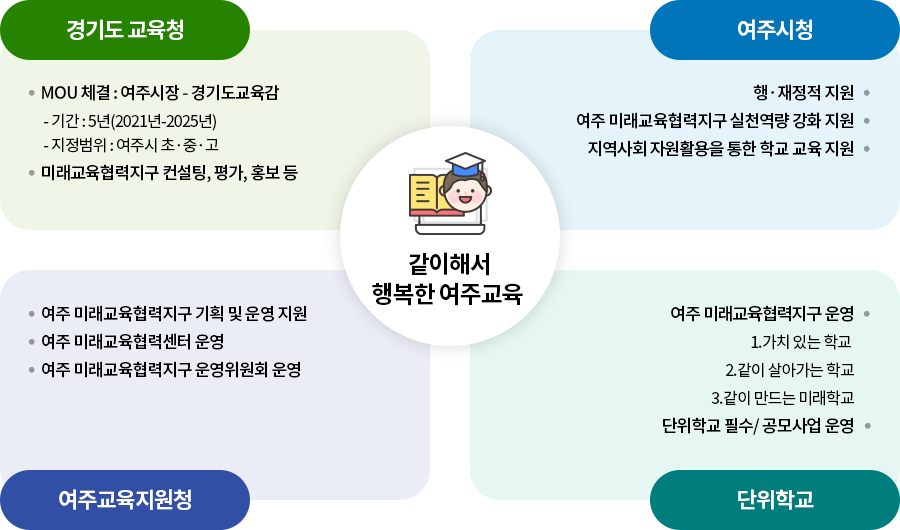 경기도 교육청

• MOU 체결 : 여주시장 - 경기도교육감
- 기간 : 5년(2021년-2025년)
- 지정범위 : 여주시 초·중·고
• 미래교육협력지구 컨설팅, 평가, 홍보 등

여주시청

행·재정적 지원 •
여주 미래교육협력지구 실천역량 강화 지원 •
지역사회 자원활용을 통한 학교 교육 지원 •

같이해서
행복한 여주교육

• 여주 미래교육협력지구 기획 및 운영 지원
• 여주 미래교육협력센터 운영
• 여주 미래교육협력지구 운영위원회 운영

여주교육지원청

여주 미래교육협력지구 운영 •
1.가치 있는 학교
2.같이 살아가는 학교
3.같이 만드는 미래학교
단위학교 필수/ 공모사업 운영 •

단위학교